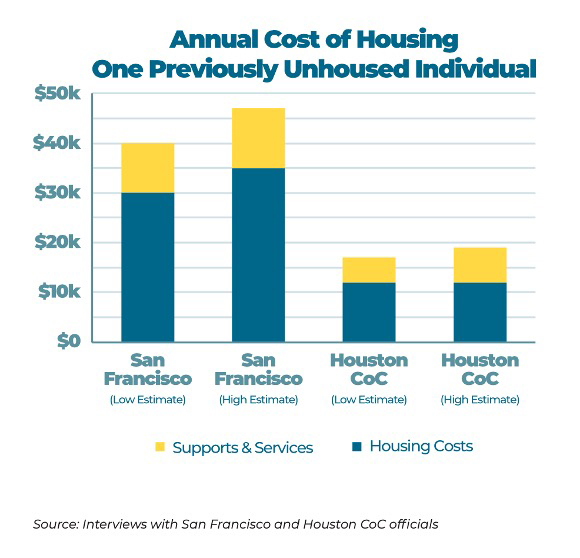 Annual Cost of Housing
One Previously Unhoused Individual

$50k
$40k
$30k
$20k
$10k
$0

San Francisco (Low Estimate)
San Francisco (High Estimate)
Houston CoC (Low Estimate)
Houston CoC (High Estimate)

Supports & Services
Housing Costs

Source: Interviews with San Francisco and Houston CoC officials